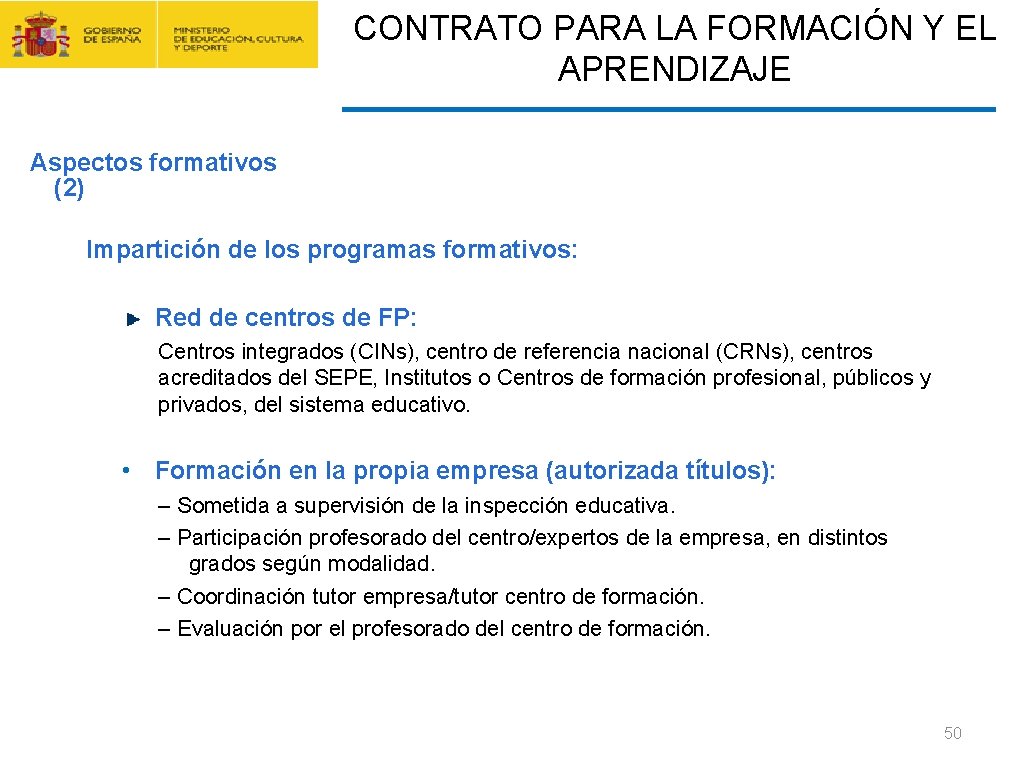 GOBIERNO DE ESPAÑA
MINISTERIO DE EDUCACIÓN, CULTURA Y DEPORTE

CONTRATO PARA LA FORMACIÓN Y EL APRENDIZAJE

Aspectos formativos (2)

Impartición de los programas formativos:

Red de centros de FP:

Centros integrados (CINs), centro de referencia nacional (CRNs), centros acreditados del SEPE, Institutos o Centros de formación profesional, públicos y privados, del sistema educativo.

• Formación en la propia empresa (autorizada títulos):

– Sometida a supervisión de la inspección educativa.
– Participación profesorado del centro/expertos de la empresa, en distintos grados según modalidad.
– Coordinación tutor empresa/tutor centro de formación.
– Evaluación por el profesorado del centro de formación.

50